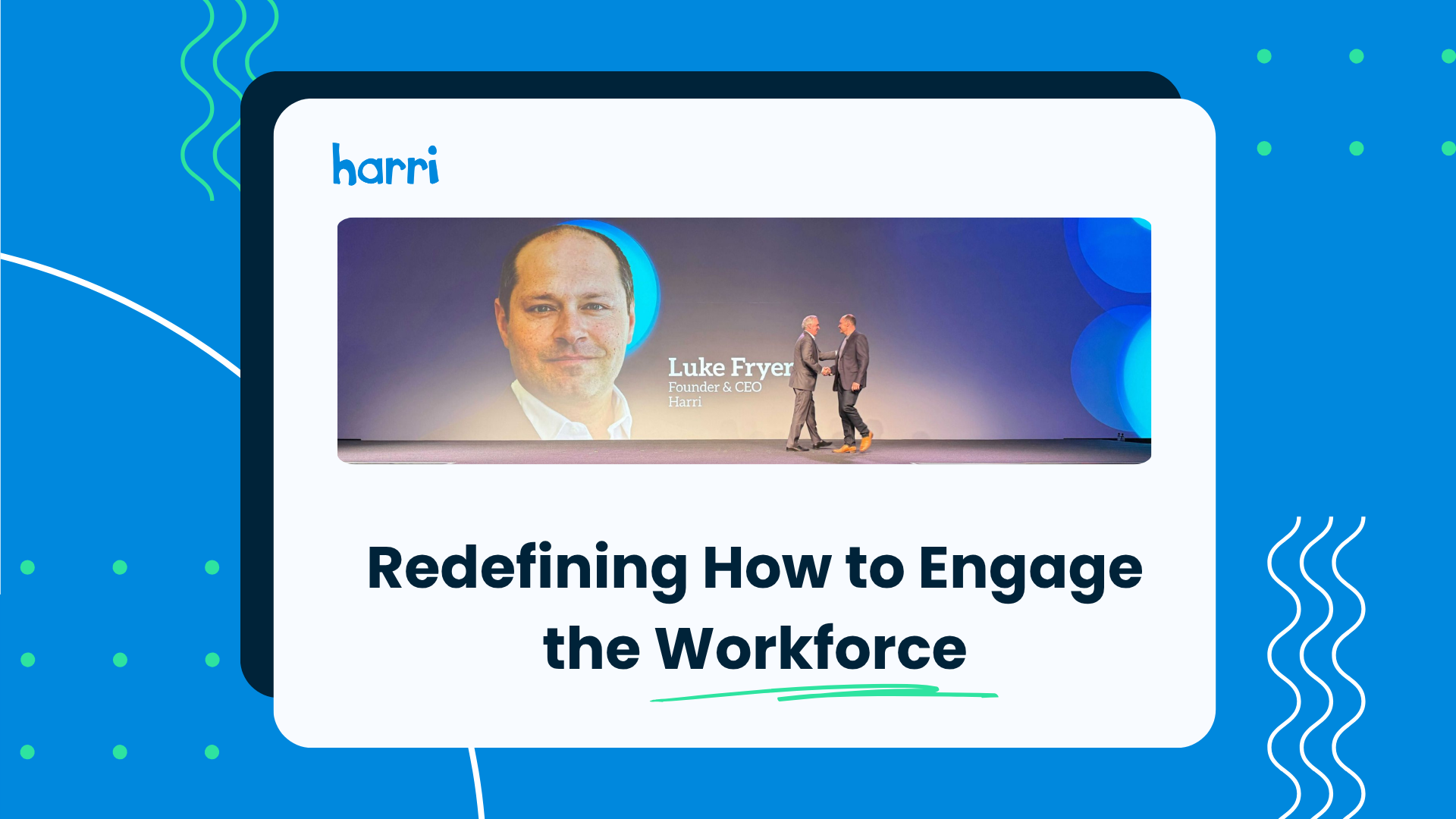 harri

Luke Fryer
Founder & CEO
Harri

Redefining How to Engage the Workforce